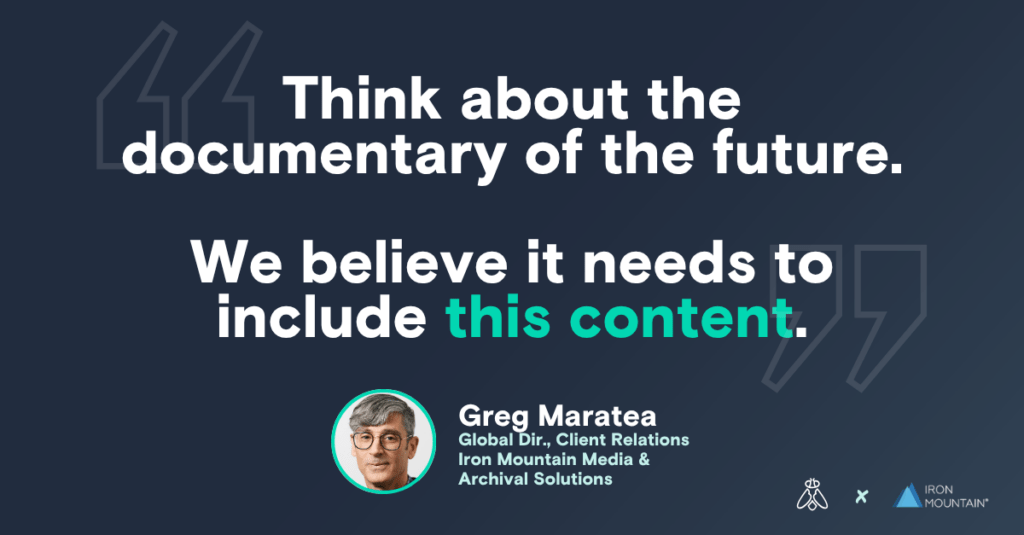 Think about the documentary of the future.

We believe it needs to include this content.

Greg Maratea
Global Dir., Client Relations
Iron Mountain Media & Archival Solutions

×

IRON MOUNTAIN®